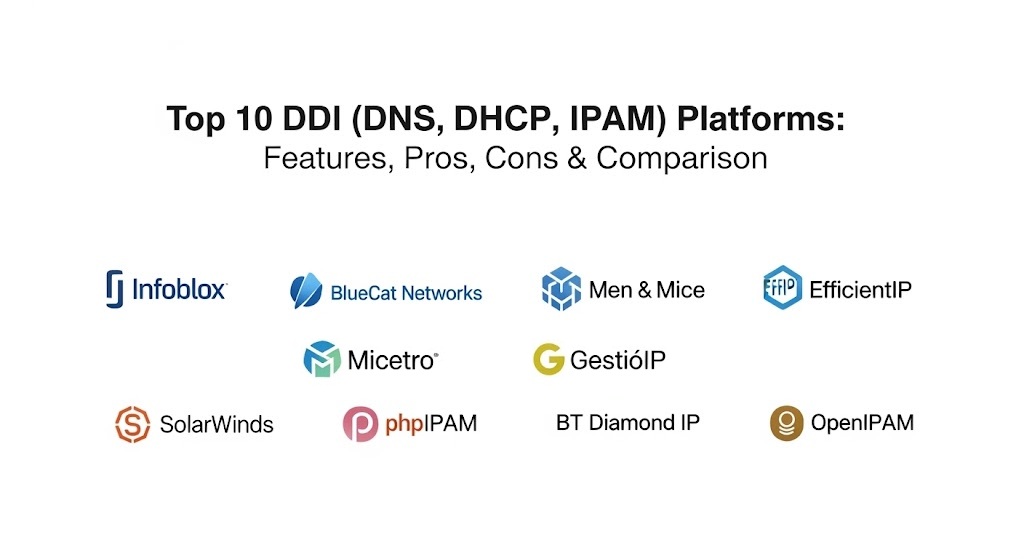 Top 10 DDI (DNS, DHCP, IPAM) Platforms:
Features, Pros, Cons & Comparison

Infoblox

BlueCat Networks

Men & Mice

EfficientIP

Micetro

GestióIP

SolarWinds

phpIPAM

BT Diamond IP

OpenIPAM